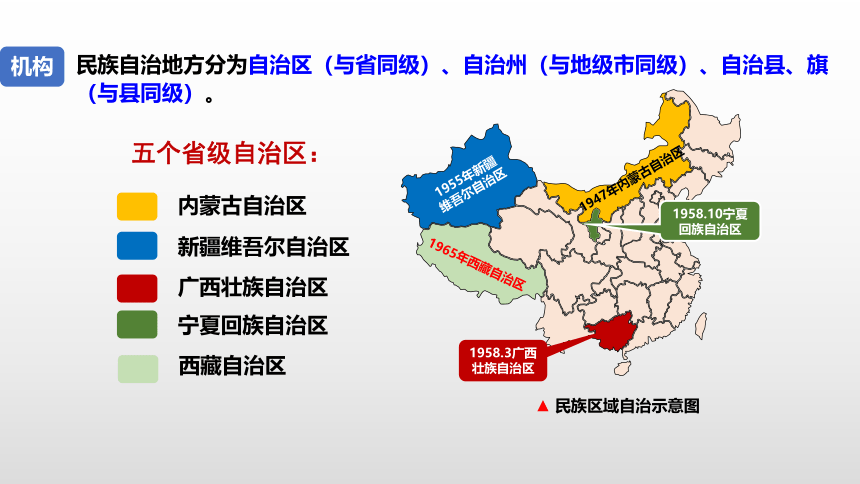 机构

民族自治地方分为自治区（与省同级）、自治州（与地级市同级）、自治县、旗（与县同级）。

五个省级自治区：

内蒙古自治区

新疆维吾尔自治区

广西壮族自治区

宁夏回族自治区

西藏自治区

1955年新疆维吾尔自治区

1947年内蒙古自治区

1958.10宁夏回族自治区

1965年西藏自治区

1958.3广西壮族自治区

▲ 民族区域自治示意图